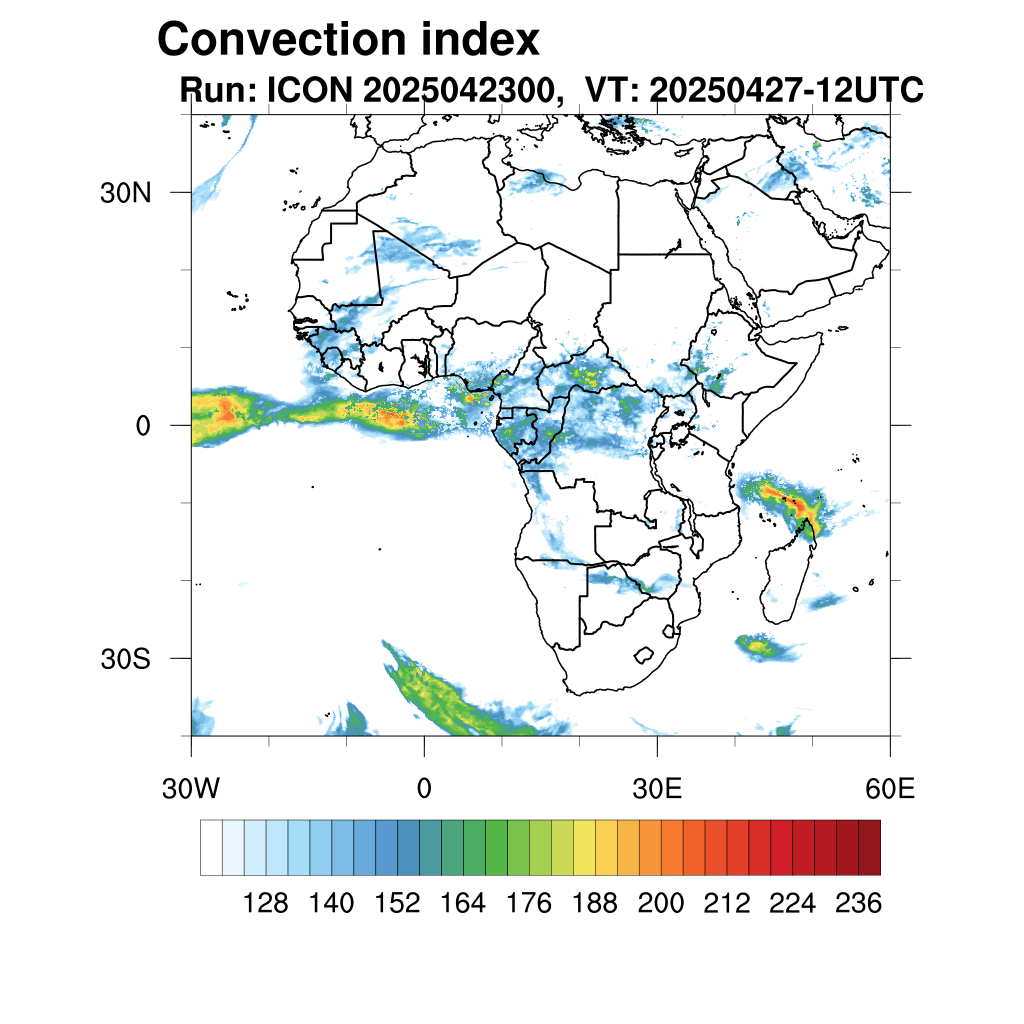 Convection index
Run: ICON 2025042300, VT: 20250427-12UTC

30N
0
30S

30W
0
30E
60E

128 140 152 164 176 188 200 212 224 236